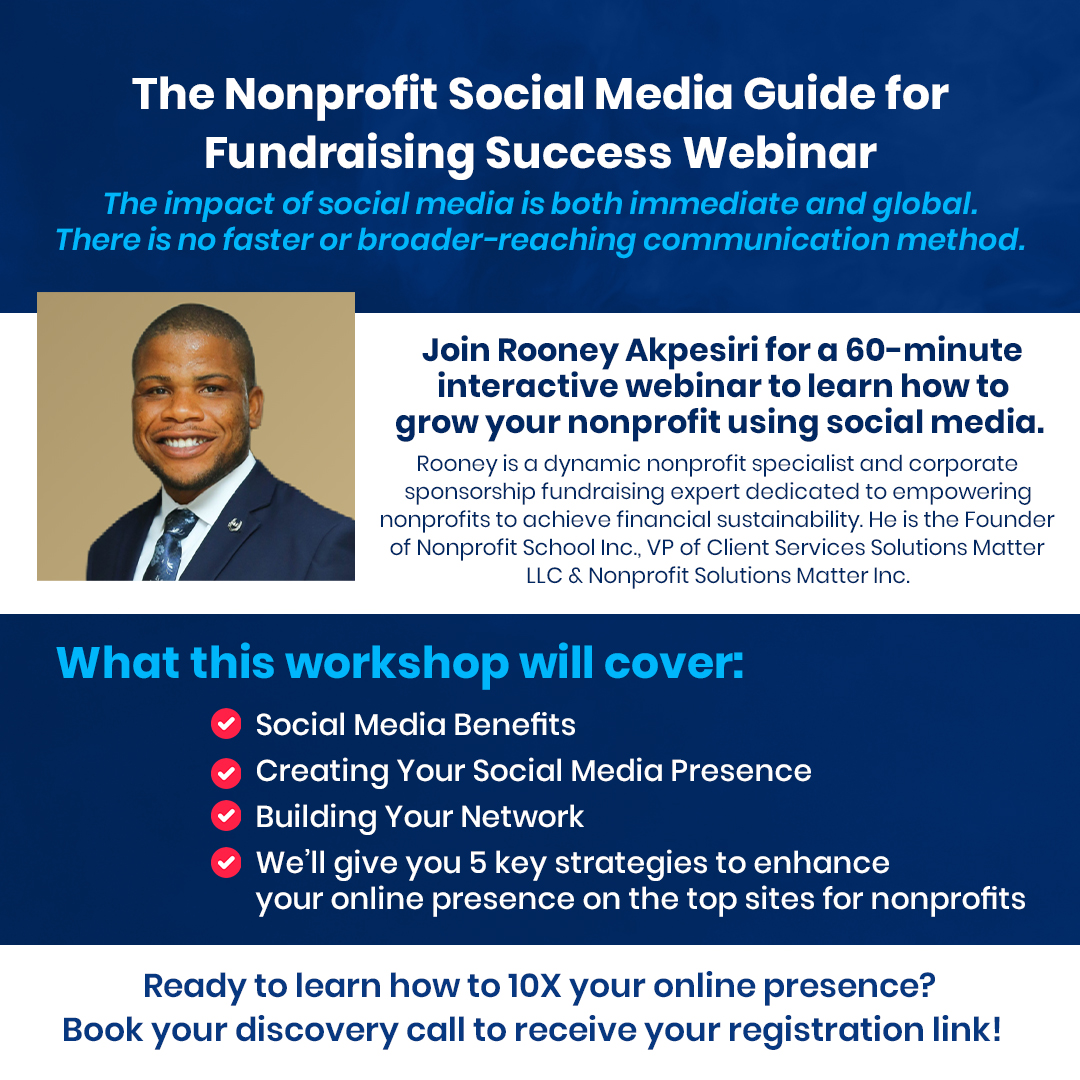 The Nonprofit Social Media Guide for Fundraising Success Webinar

The impact of social media is both immediate and global. There is no faster or broader-reaching communication method.

Join Rooney Akpesiri for a 60-minute interactive webinar to learn how to grow your nonprofit using social media.

Rooney is a dynamic nonprofit specialist and corporate sponsorship fundraising expert dedicated to empowering nonprofits to achieve financial sustainability. He is the Founder of Nonprofit School Inc., VP of Client Services Solutions Matter LLC & Nonprofit Solutions Matter Inc.

What this workshop will cover:

Social Media Benefits
Creating Your Social Media Presence
Building Your Network
We'll give you 5 key strategies to enhance your online presence on the top sites for nonprofits

Ready to learn how to 10X your online presence?
Book your discovery call to receive your registration link!